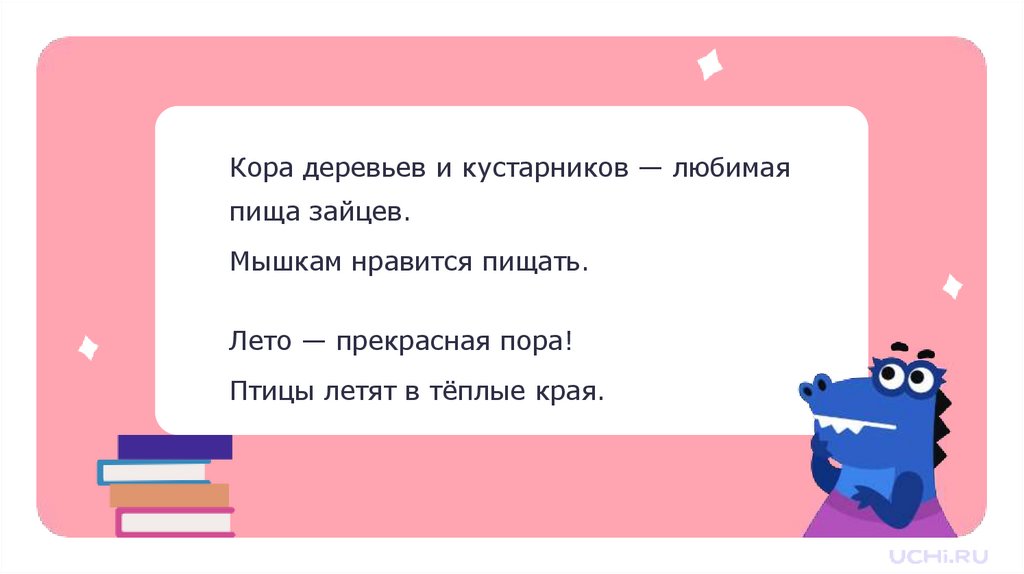 Кора деревьев и кустарников — любимая пища зайцев.

Мышкам нравится пищать.

Лето — прекрасная пора!

Птицы летят в тёплые края.

UCHi.RU